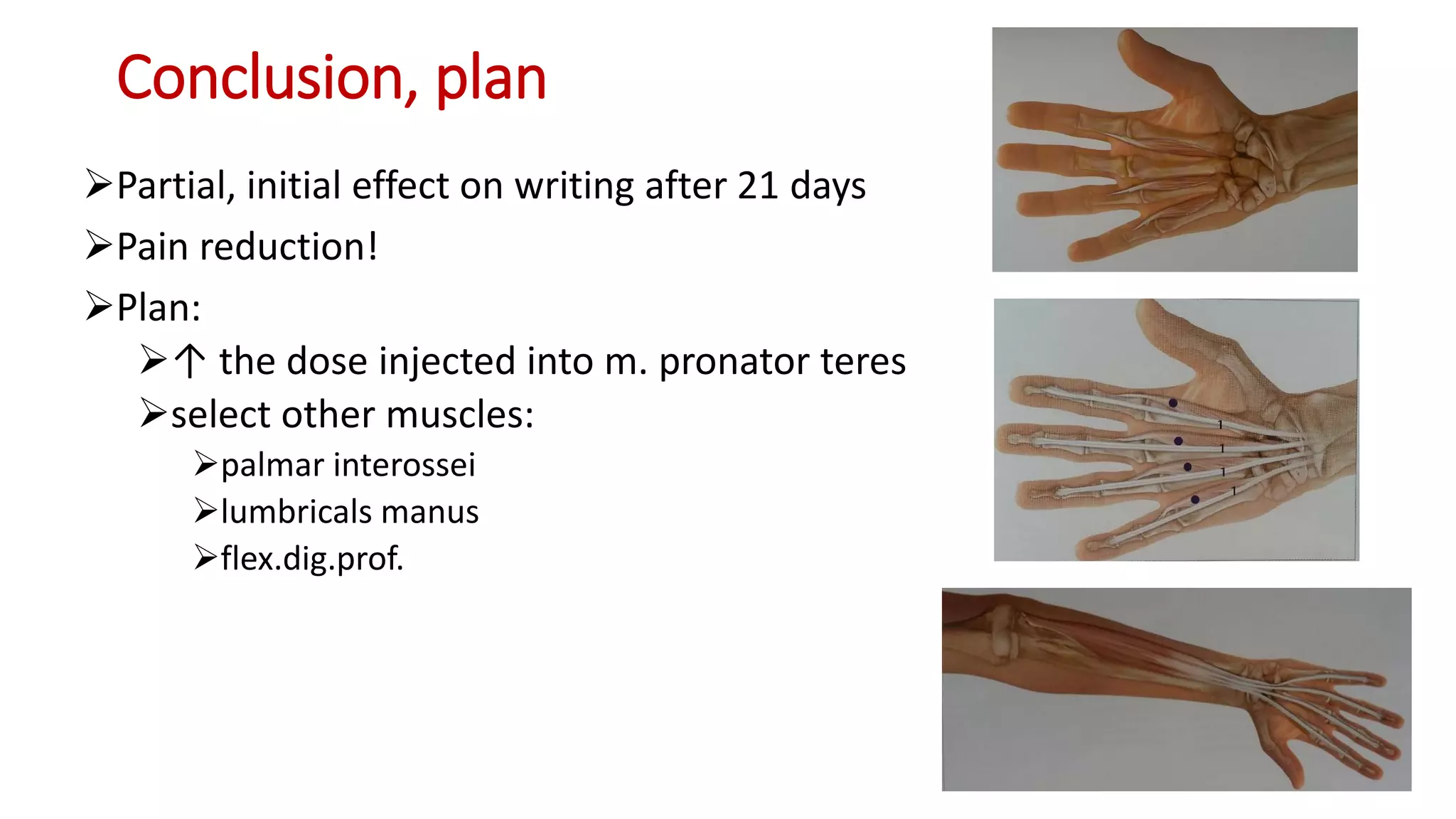 Conclusion, plan

➢Partial, initial effect on writing after 21 days

➢Pain reduction!

➢Plan:

➢↑ the dose injected into m. pronator teres

➢select other muscles:

➢palmar interossei

➢lumbricals manus

➢flex.dig.prof.

1
1
1
1